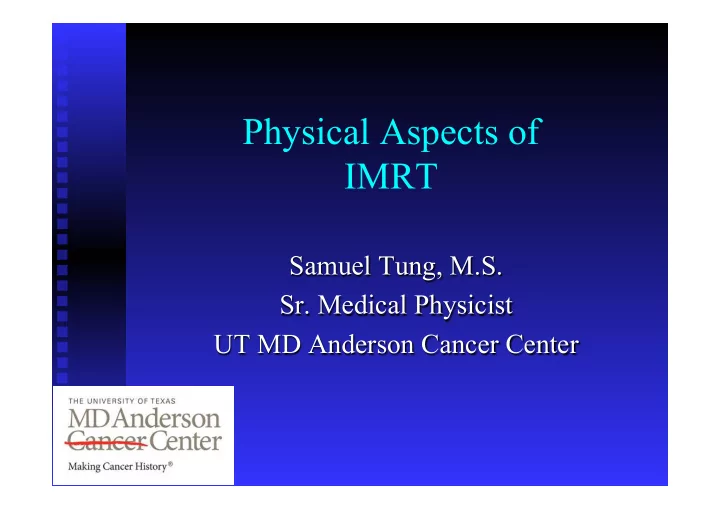 Physical Aspects of IMRT

Samuel Tung, M.S.
Sr. Medical Physicist
UT MD Anderson Cancer Center

THE UNIVERSITY OF TEXAS
MD Anderson
Cancer Center
Making Cancer History®